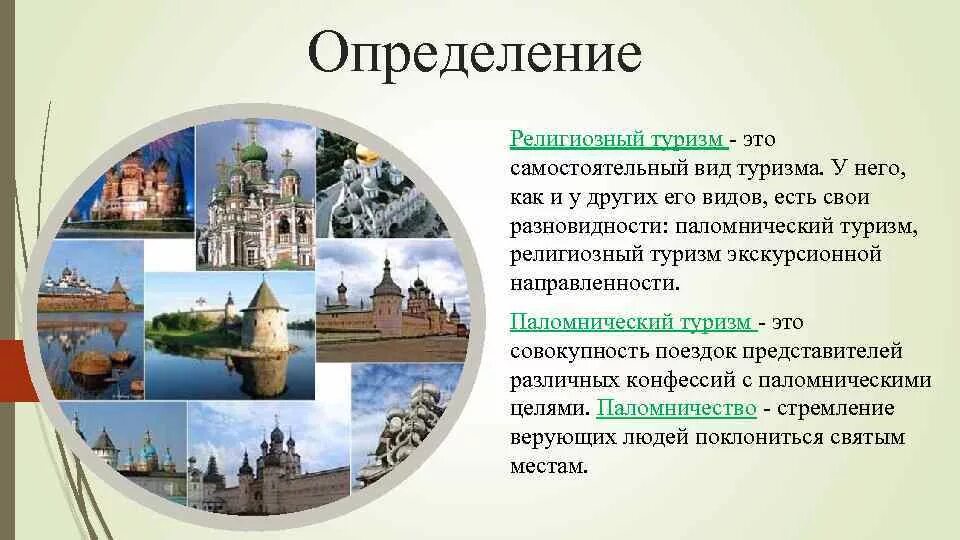 Определение

Религиозный туризм - это самостоятельный вид туризма. У него, как и у других его видов, есть свои разновидности: паломнический туризм, религиозный туризм экскурсионной направленности.

Паломнический туризм - это совокупность поездок представителей различных конфессий с паломническими целями. Паломничество - стремление верующих людей поклониться святым местам.